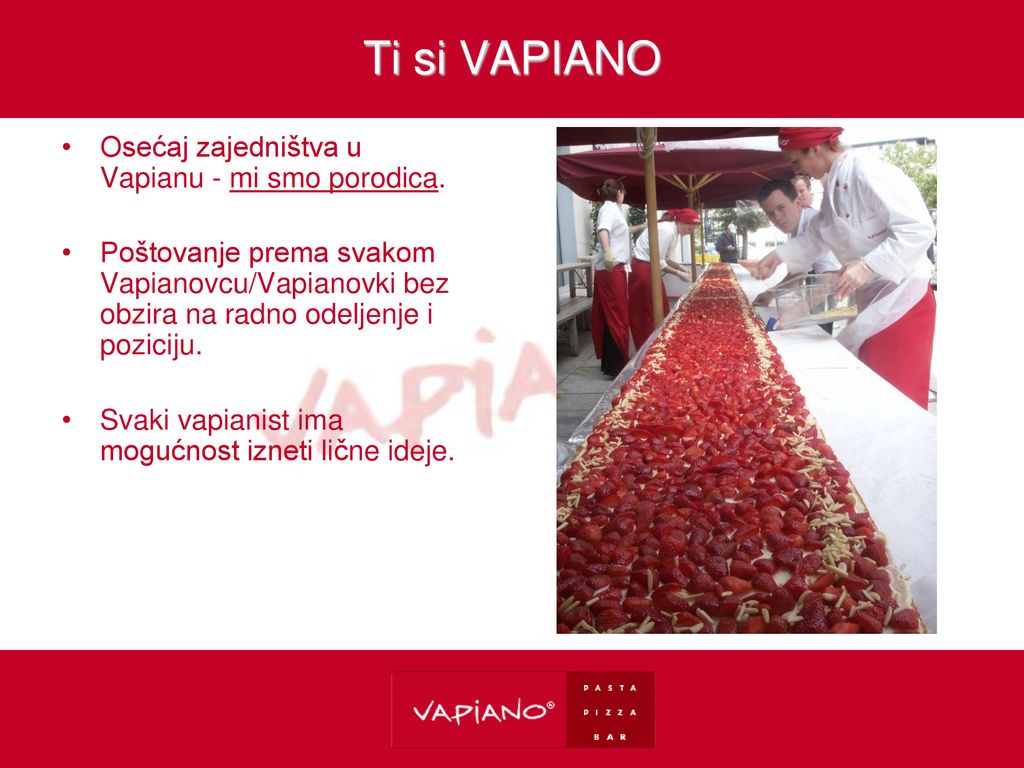 Ti si VAPIANO

• Osećaj zajedništva u Vapianu - mi smo porodica.

• Poštovanje prema svakom Vapianovcu/Vapianovki bez obzira na radno odeljenje i poziciju.

• Svaki vapianist ima mogućnost izneti lične ideje.

VAPIANO

VAPIANO®
PASTA
PIZZA
BAR